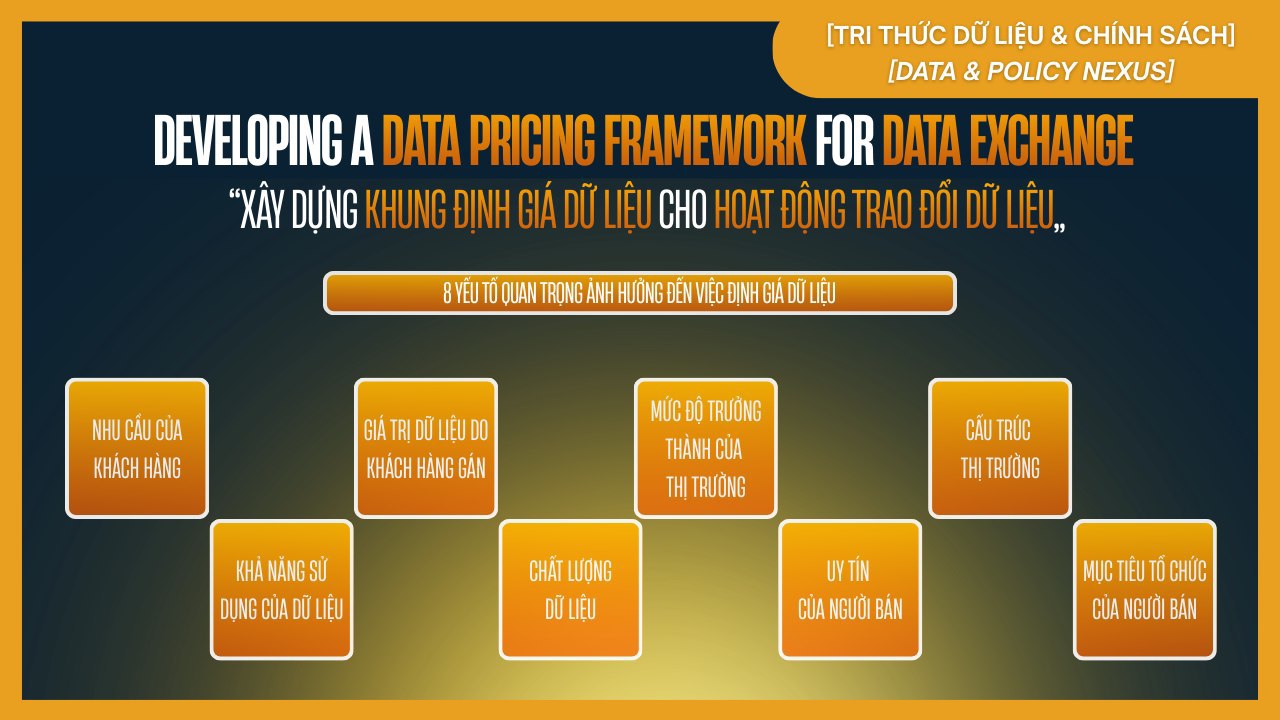 [TRI THỨC DỮ LIỆU & CHÍNH SÁCH]
[DATA & POLICY NEXUS]

DEVELOPING A DATA PRICING FRAMEWORK FOR DATA EXCHANGE

“XÂY DỰNG KHUNG ĐỊNH GIÁ DỮ LIỆU CHO HOẠT ĐỘNG TRAO ĐỔI DỮ LIỆU„

8 YẾU TỐ QUAN TRỌNG ẢNH HƯỞNG ĐẾN VIỆC ĐỊNH GIÁ DỮ LIỆU

NHU CẦU CỦA KHÁCH HÀNG

KHẢ NĂNG SỬ DỤNG CỦA DỮ LIỆU

GIÁ TRỊ DỮ LIỆU DO KHÁCH HÀNG GÁN

CHẤT LƯỢNG DỮ LIỆU

MỨC ĐỘ TRƯỞNG THÀNH CỦA THỊ TRƯỜNG

UY TÍN CỦA NGƯỜI BÁN

CẤU TRÚC THỊ TRƯỜNG

MỤC TIÊU TỔ CHỨC CỦA NGƯỜI BÁN